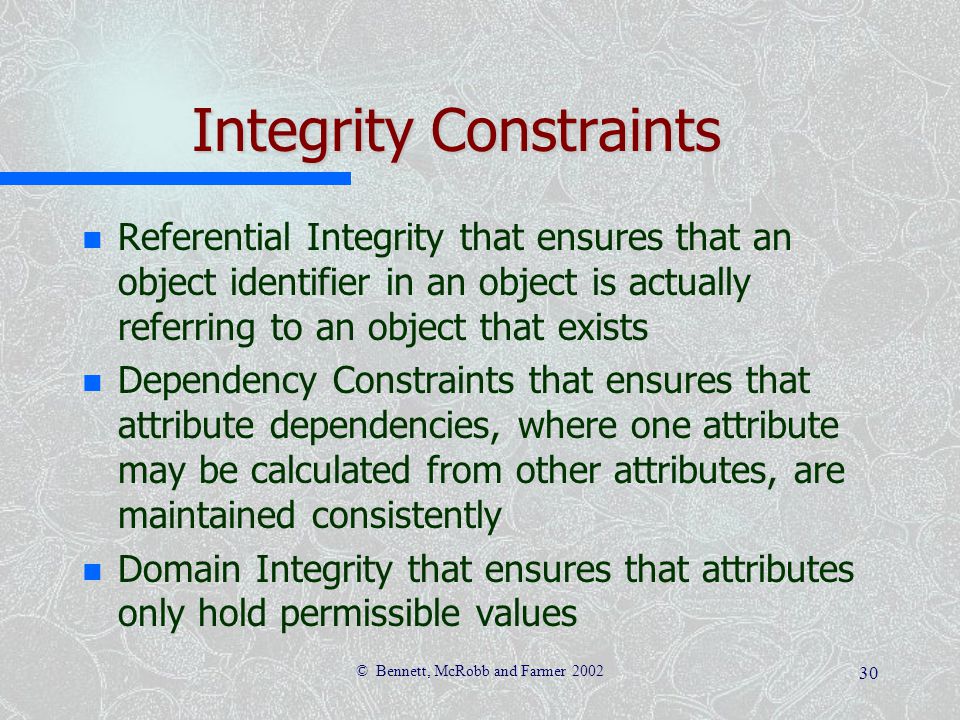 Integrity Constraints

- Referential Integrity that ensures that an object identifier in an object is actually referring to an object that exists
- Dependency Constraints that ensures that attribute dependencies, where one attribute may be calculated from other attributes, are maintained consistently
- Domain Integrity that ensures that attributes only hold permissible values

© Bennett, McRobb and Farmer 2002

30